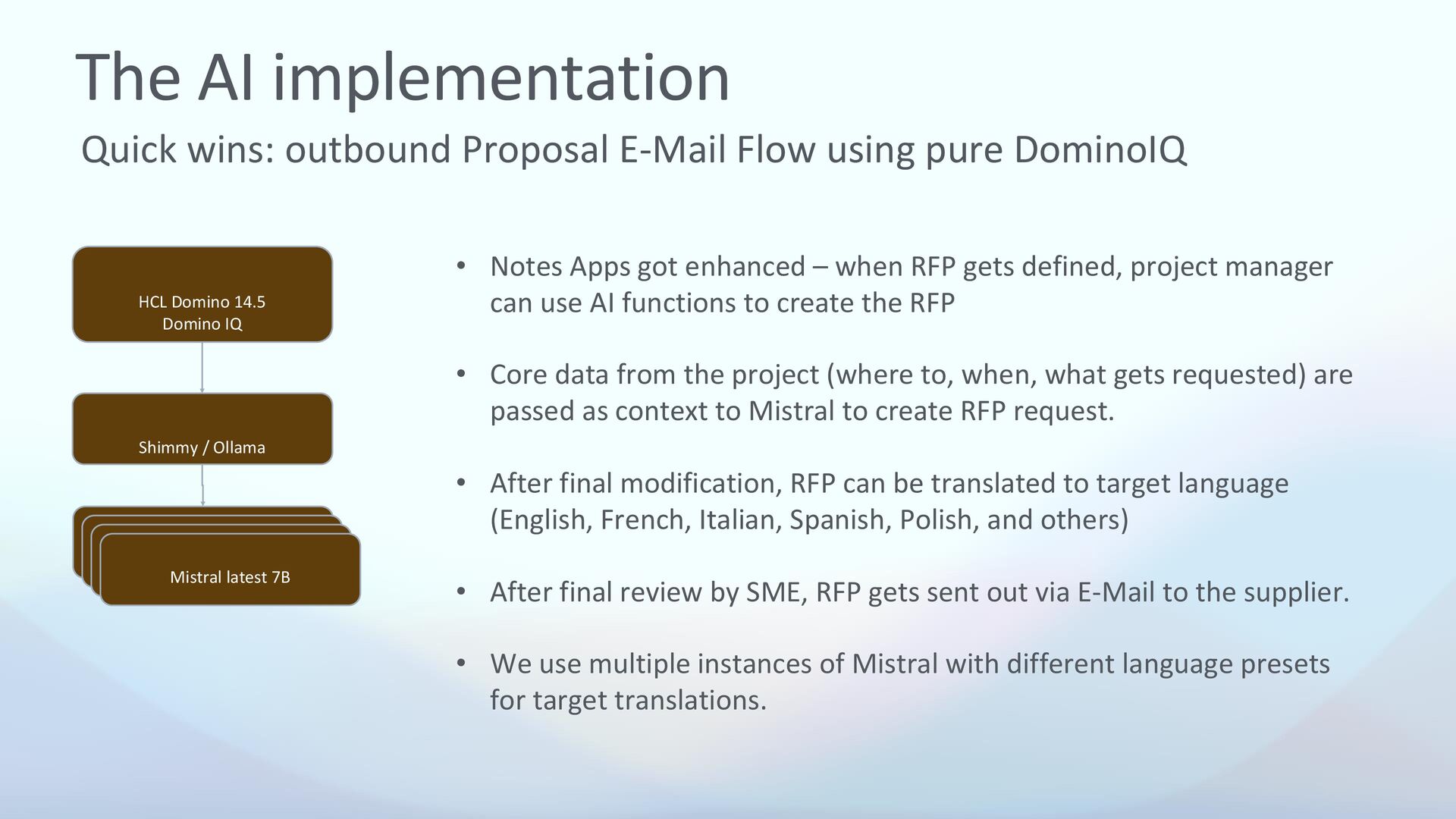 The AI implementation

Quick wins: outbound Proposal E-Mail Flow using pure DominoIQ

HCL Domino 14.5
Domino IQ

Shimmy / Ollama

Mistral latest 7B

• Notes Apps got enhanced – when RFP gets defined, project manager can use AI functions to create the RFP

• Core data from the project (where to, when, what gets requested) are passed as context to Mistral to create RFP request.

• After final modification, RFP can be translated to target language (English, French, Italian, Spanish, Polish, and others)

• After final review by SME, RFP gets sent out via E-Mail to the supplier.

• We use multiple instances of Mistral with different language presets for target translations.